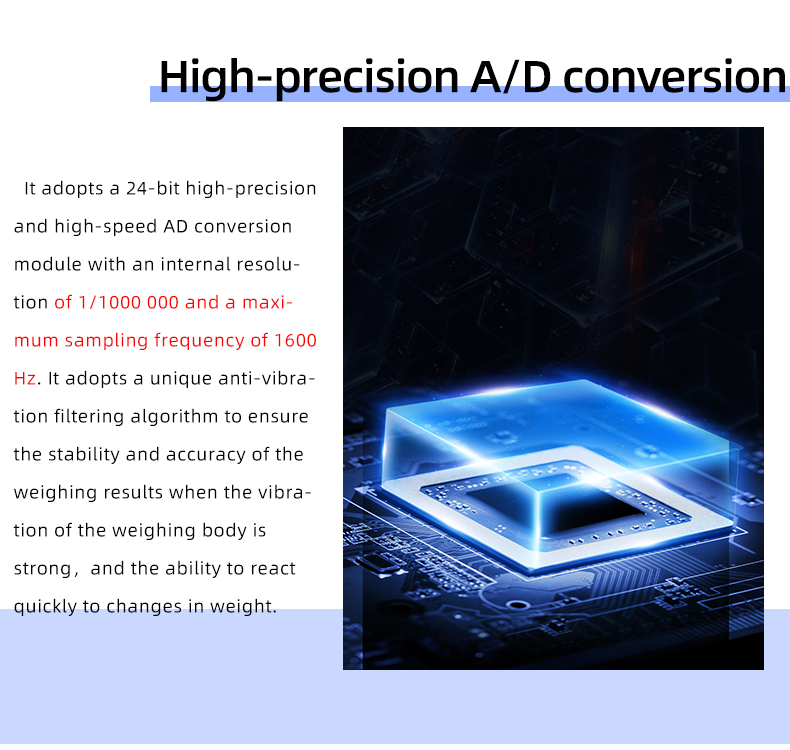 High-precision A/D conversion

It adopts a 24-bit high-precision and high-speed AD conversion module with an internal resolution of 1/1000 000 and a maximum sampling frequency of 1600 Hz. It adopts a unique anti-vibration filtering algorithm to ensure the stability and accuracy of the weighing results when the vibration of the weighing body is strong， and the ability to react quickly to changes in weight.